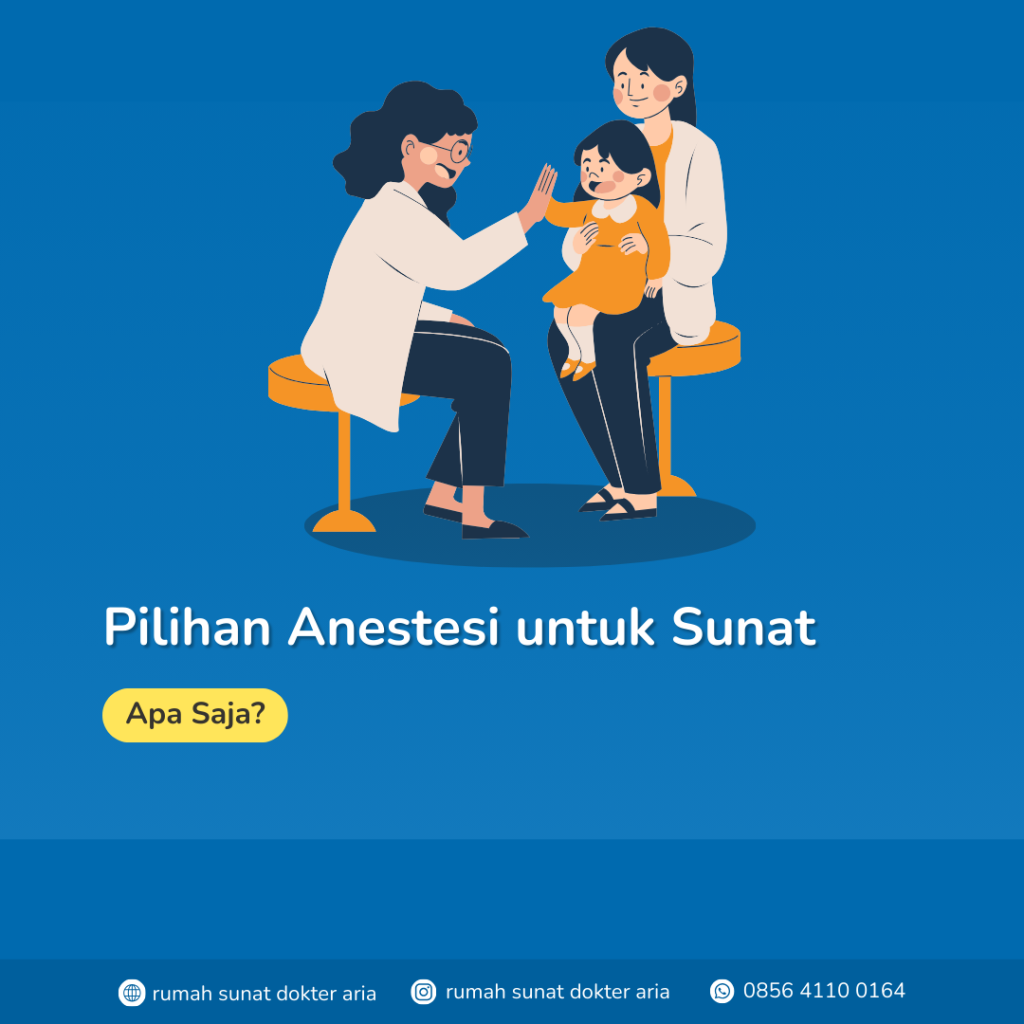 Pilihan Anestesi untuk Sunat

Apa Saja?

rumah sunat dokter aria rumah sunat dokter aria 0856 4110 0164